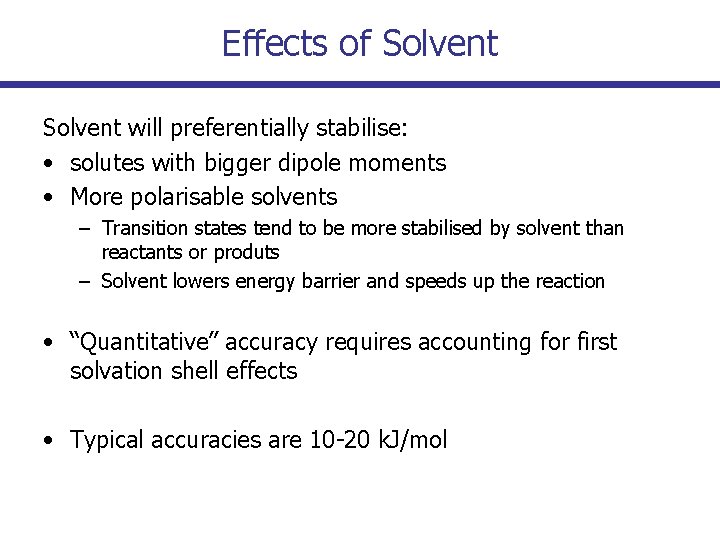 Effects of Solvent

Solvent will preferentially stabilise:

• solutes with bigger dipole moments
• More polarisable solvents
  – Transition states tend to be more stabilised by solvent than reactants or produts
  – Solvent lowers energy barrier and speeds up the reaction

• “Quantitative” accuracy requires accounting for first solvation shell effects

• Typical accuracies are 10-20 kJ/mol